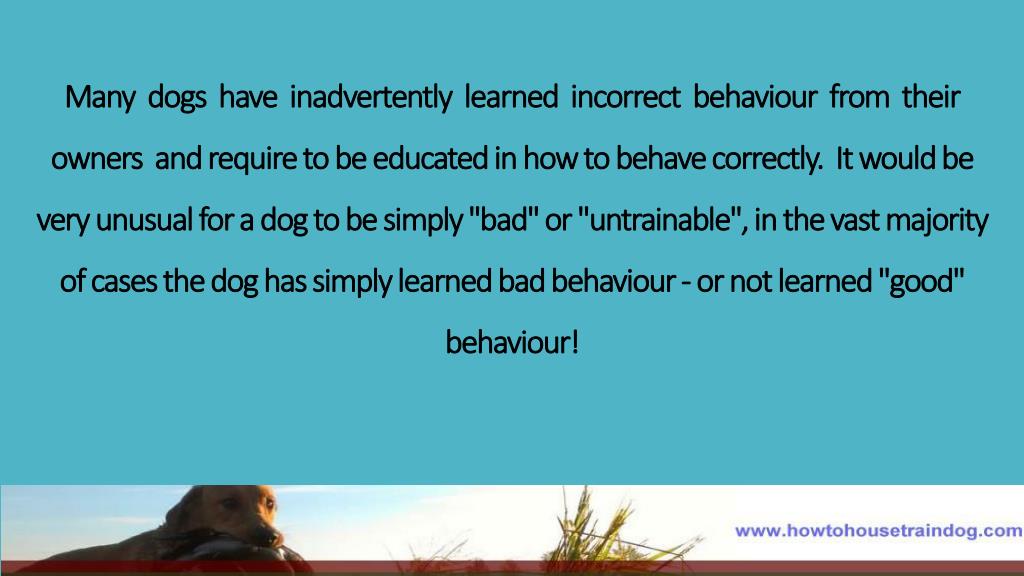 Many dogs have inadvertently learned incorrect behaviour from their owners and require to be educated in how to behave correctly. It would be very unusual for a dog to be simply "bad" or "untrainable", in the vast majority of cases the dog has simply learned bad behaviour - or not learned "good" behaviour!

www.howtohousetraindog.com